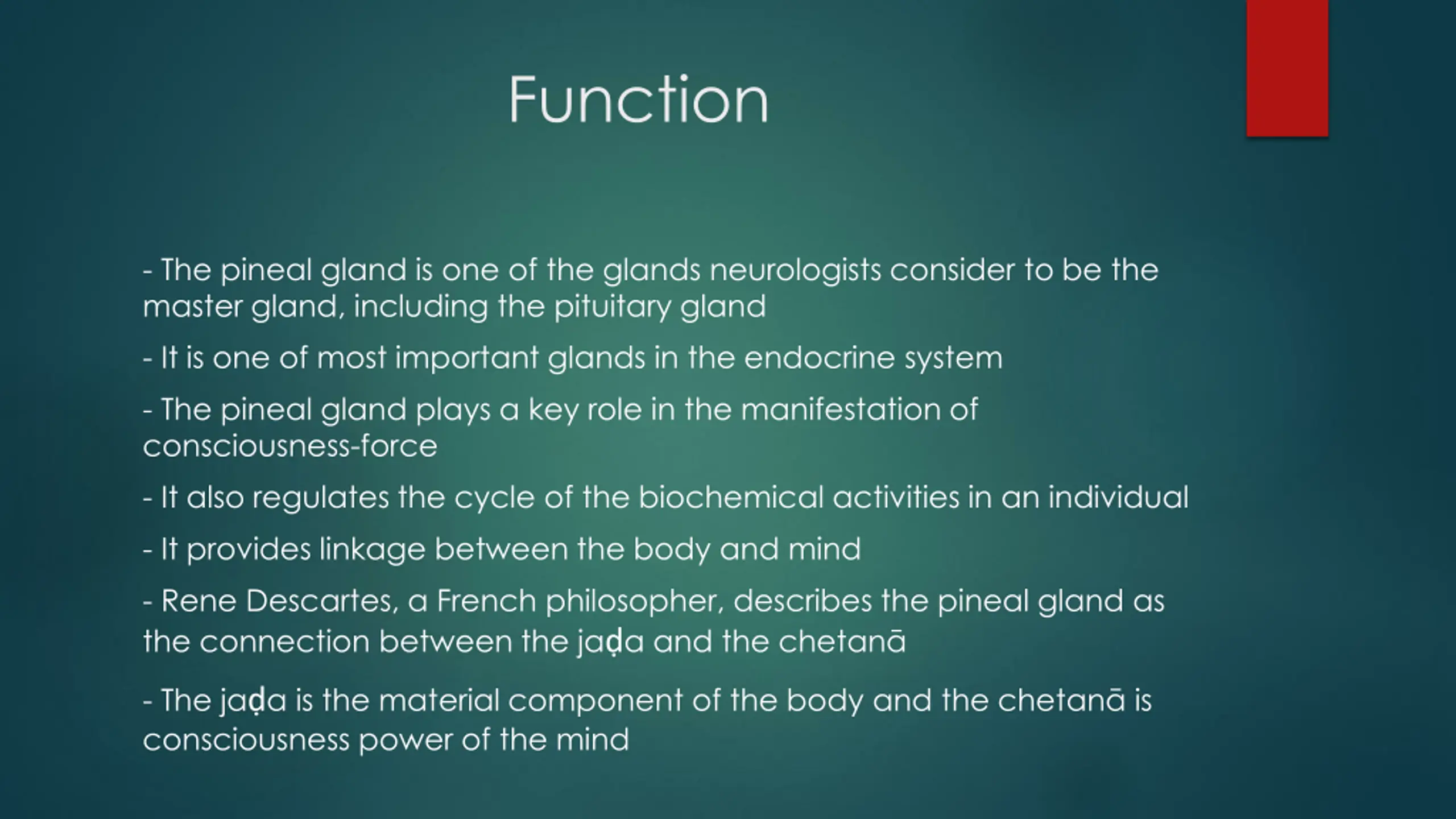 Function

- The pineal gland is one of the glands neurologists consider to be the master gland, including the pituitary gland

- It is one of most important glands in the endocrine system

- The pineal gland plays a key role in the manifestation of consciousness-force

- It also regulates the cycle of the biochemical activities in an individual

- It provides linkage between the body and mind

- Rene Descartes, a French philosopher, describes the pineal gland as the connection between the jaḍa and the chetanā

- The jaḍa is the material component of the body and the chetanā is consciousness power of the mind